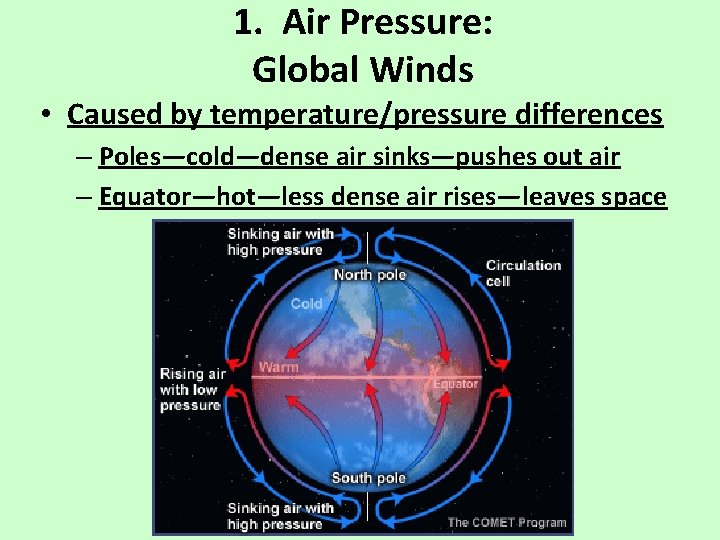 1. Air Pressure:
Global Winds

• Caused by temperature/pressure differences
– Poles—cold—dense air sinks—pushes out air
– Equator—hot—less dense air rises—leaves space

Sinking air with high pressure
North pole
Circulation cell
Cold
Warm
Rising air with low pressure
Equator
South pole
Sinking air with high pressure
The COMET Program